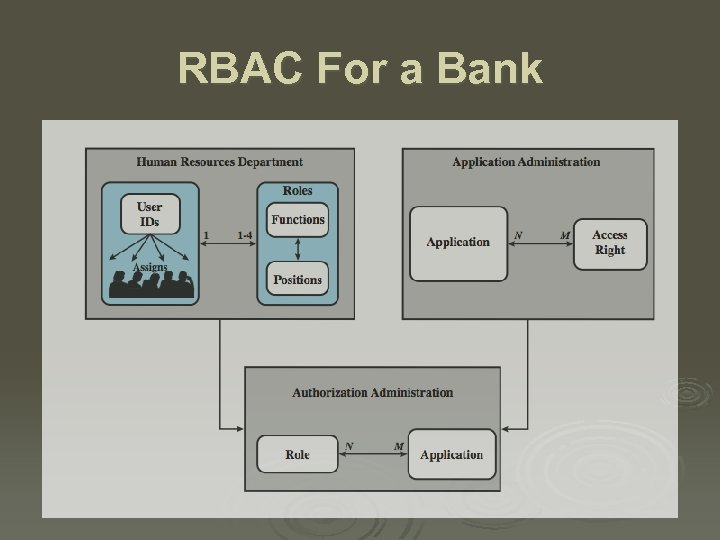 RBAC For a Bank

Human Resources Department

User IDs

Assigns

1

1-4

Roles

Functions

Positions

Application Administration

Application

N

M

Access Right

Authorization Administration

Role

N

M

Application